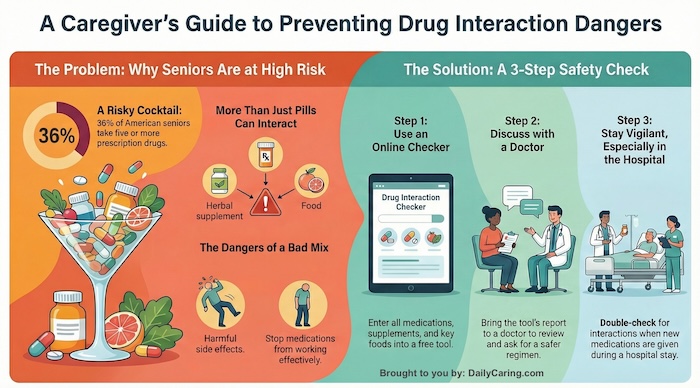 A Caregiver's Guide to Preventing Drug Interaction Dangers

The Problem: Why Seniors Are at High Risk

36%

A Risky Cocktail: 36% of American seniors take five or more prescription drugs.

More Than Just Pills Can Interact

Rx

Herbal supplement

Food

The Dangers of a Bad Mix

Harmful side effects.

Stop medications from working effectively.

The Solution: A 3-Step Safety Check

Step 1: Use an Online Checker

Drug Interaction Checker

Enter all medications, supplements, and key foods into a free tool.

Step 2: Discuss with a Doctor

Bring the tool's report to a doctor to review and ask for a safer regimen.

Step 3: Stay Vigilant, Especially in the Hospital

Double-check for interactions when new medications are given during a hospital stay.

Brought to you by: DailyCaring.com